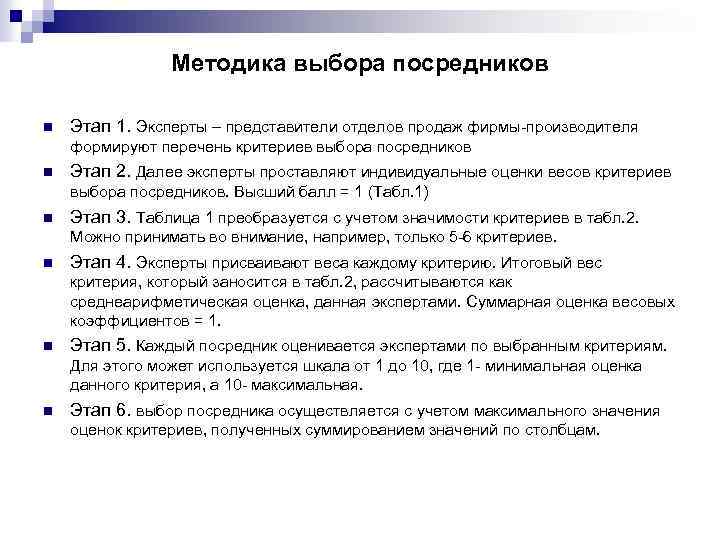 Методика выбора посредников

Этап 1. Эксперты – представители отделов продаж фирмы-производителя формируют перечень критериев выбора посредников

Этап 2. Далее эксперты проставляют индивидуальные оценки весов критериев выбора посредников. Высший балл = 1 (Табл.1)

Этап 3. Таблица 1 преобразуется с учетом значимости критериев в табл.2. Можно принимать во внимание, например, только 5-6 критериев.

Этап 4. Эксперты присваивают веса каждому критерию. Итоговый вес критерия, который заносится в табл.2, рассчитываются как среднеарифметическая оценка, данная экспертами. Суммарная оценка весовых коэффициентов = 1.

Этап 5. Каждый посредник оценивается экспертами по выбранным критериям. Для этого может используется шкала от 1 до 10, где 1- минимальная оценка данного критерия, а 10- максимальная.

Этап 6. выбор посредника осуществляется с учетом максимального значения оценок критериев, полученных суммированием значений по столбцам.